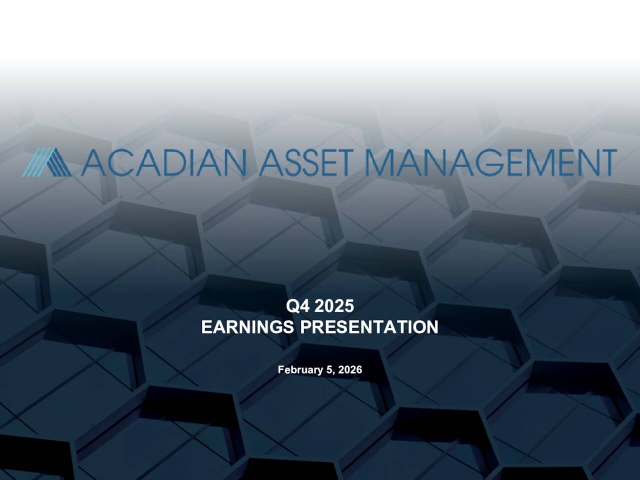 ACADIAN ASSET MANAGEMENT

Q4 2025
EARNINGS PRESENTATION

February 5, 2026